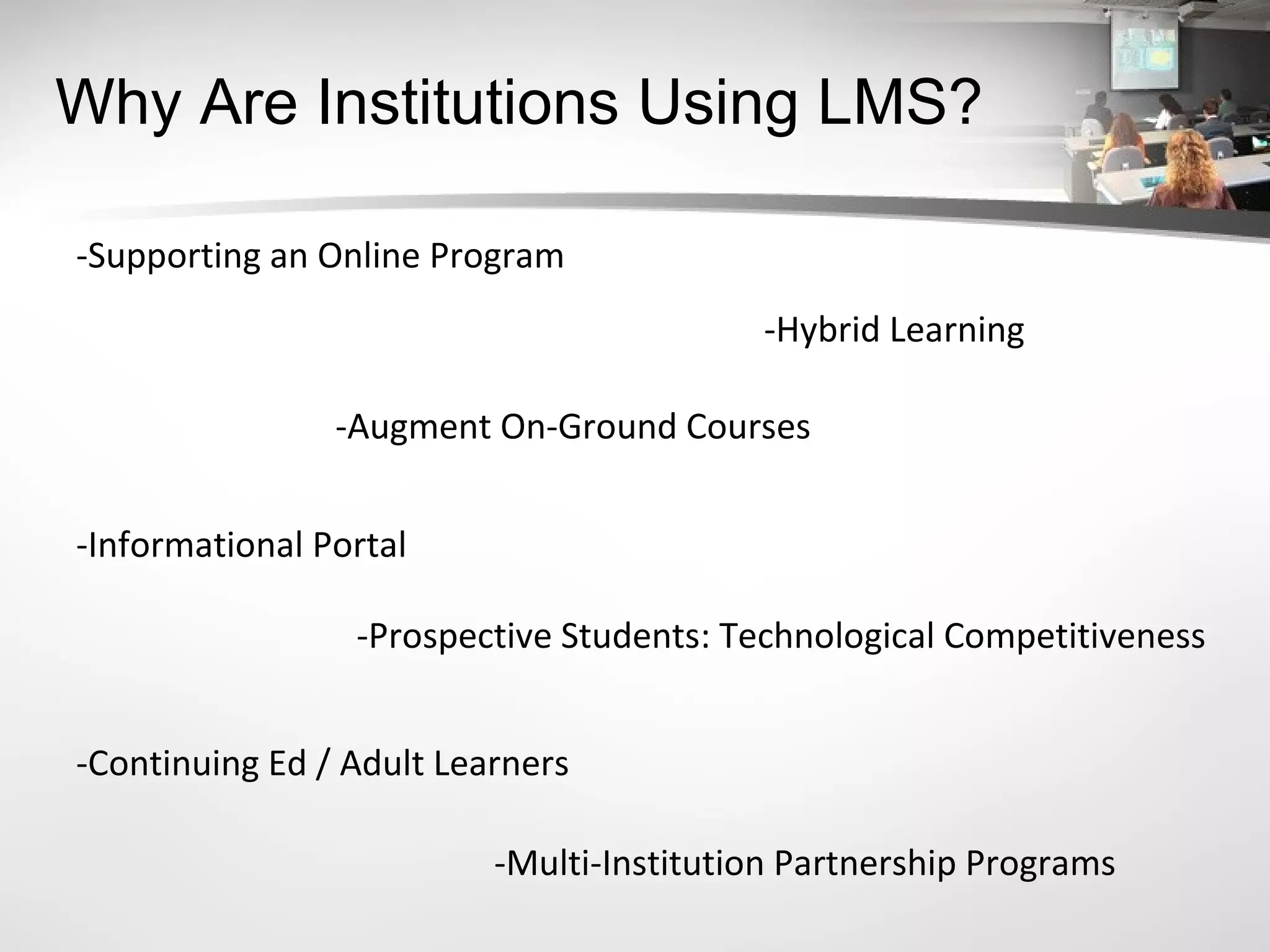 Why Are Institutions Using LMS?

-Supporting an Online Program

-Hybrid Learning

-Augment On-Ground Courses

-Informational Portal

-Prospective Students: Technological Competitiveness

-Continuing Ed / Adult Learners

-Multi-Institution Partnership Programs